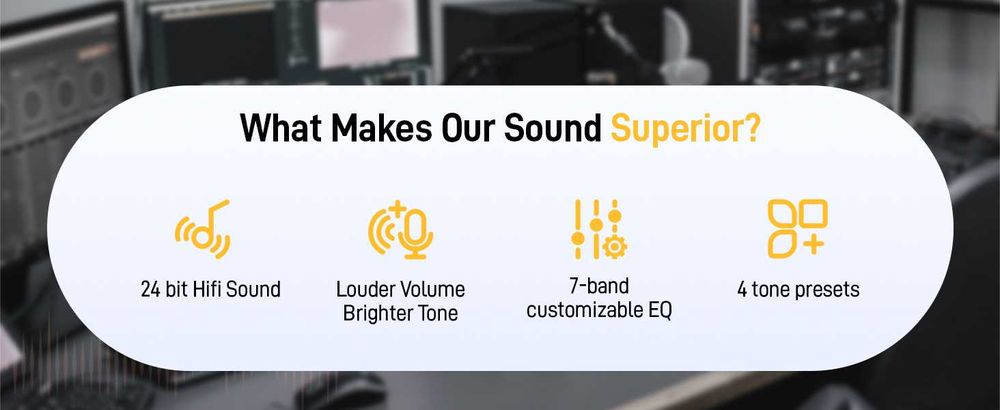 What Makes Our Sound Superior?

24 bit Hifi Sound

Louder Volume
Brighter Tone

7-band
customizable EQ

4 tone presets